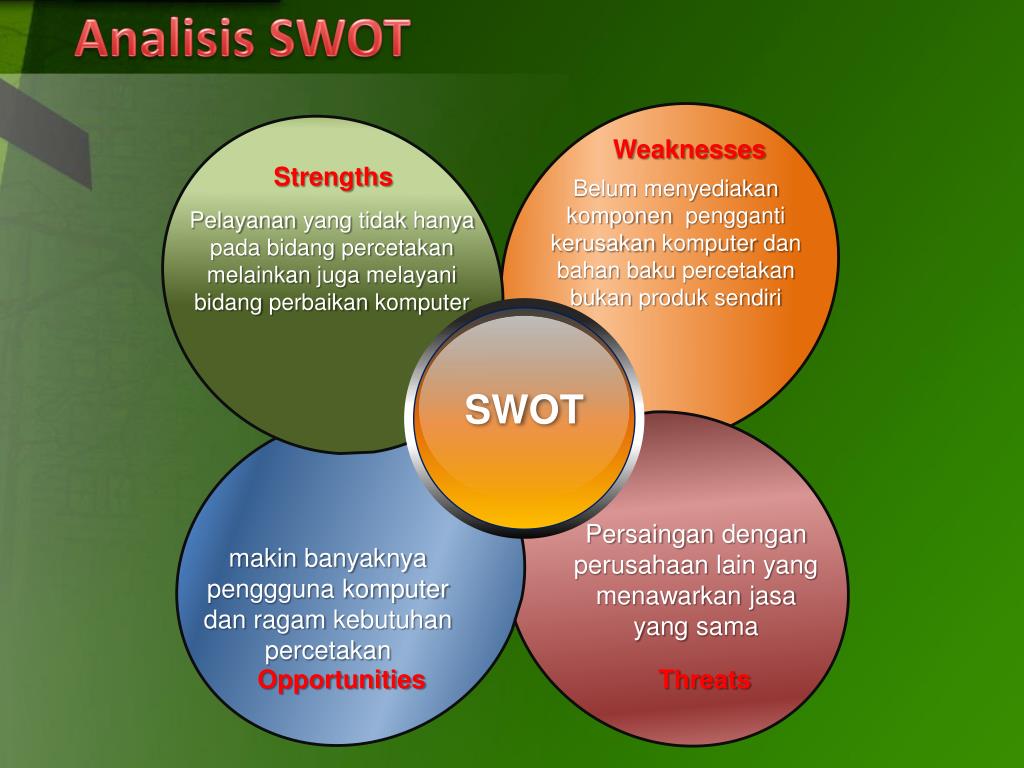 Analisis SWOT

Strengths

Pelayanan yang tidak hanya pada bidang percetakan melainkan juga melayani bidang perbaikan komputer

Weaknesses

Belum menyediakan komponen pengganti kerusakan komputer dan bahan baku percetakan bukan produk sendiri

SWOT

makin banyaknya penggguna komputer dan ragam kebutuhan percetakan

Opportunities

Persaingan dengan perusahaan lain yang menawarkan jasa yang sama

Threats